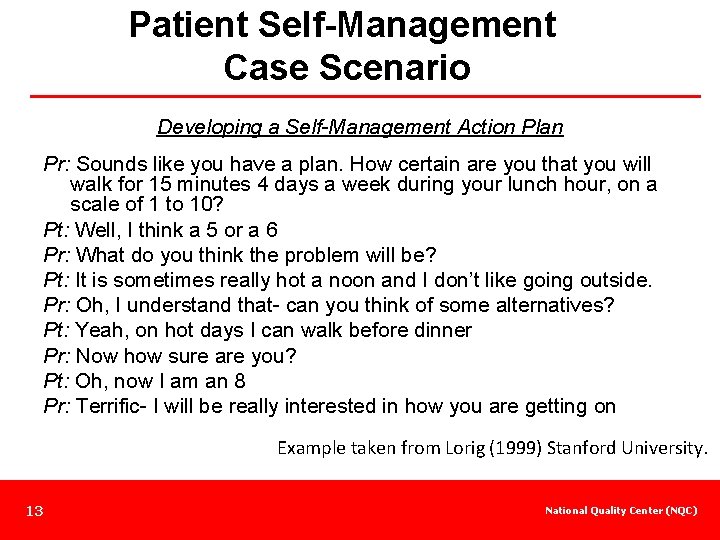 Patient Self-Management Case Scenario

Developing a Self-Management Action Plan

Pr: Sounds like you have a plan. How certain are you that you will walk for 15 minutes 4 days a week during your lunch hour, on a scale of 1 to 10?

Pt: Well, I think a 5 or a 6

Pr: What do you think the problem will be?

Pt: It is sometimes really hot a noon and I don't like going outside.

Pr: Oh, I understand that- can you think of some alternatives?

Pt: Yeah, on hot days I can walk before dinner

Pr: Now how sure are you?

Pt: Oh, now I am an 8

Pr: Terrific- I will be really interested in how you are getting on

Example taken from Lorig (1999) Stanford University.

13

National Quality Center (NQC)